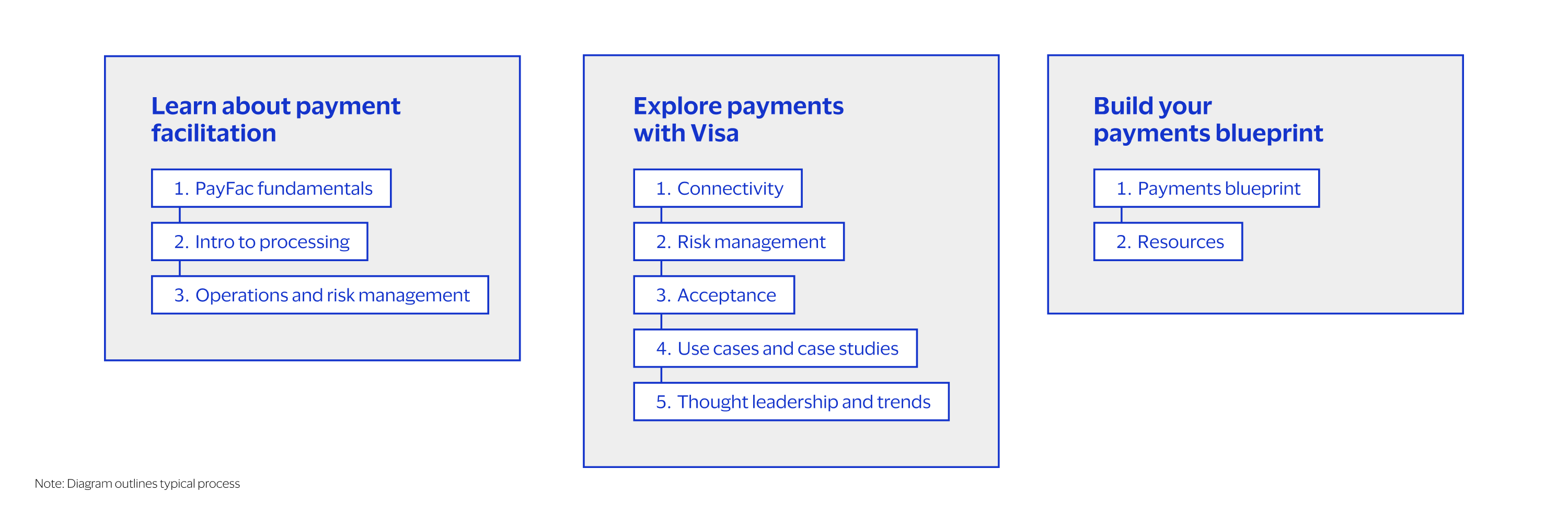 Learn about payment facilitation

1. PayFac fundamentals

2. Intro to processing

3. Operations and risk management

Explore payments with Visa

1. Connectivity

2. Risk management

3. Acceptance

4. Use cases and case studies

5. Thought leadership and trends

Build your payments blueprint

1. Payments blueprint

2. Resources

Note: Diagram outlines typical process